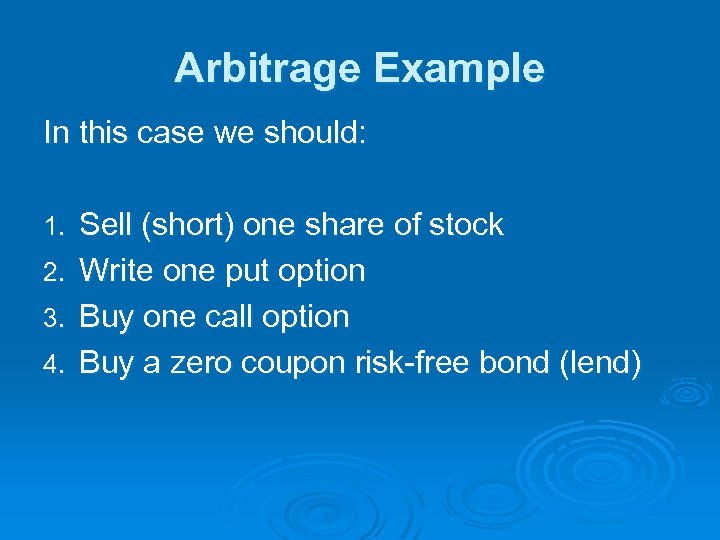 Arbitrage Example

In this case we should:

1. Sell (short) one share of stock
2. Write one put option
3. Buy one call option
4. Buy a zero coupon risk-free bond (lend)